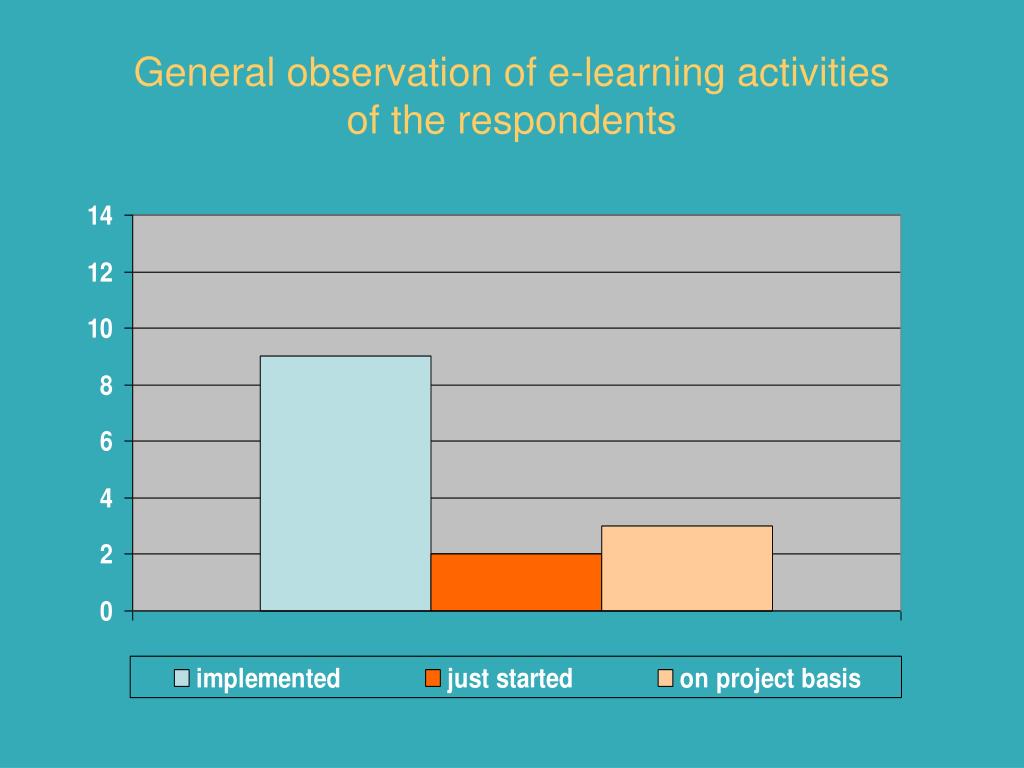 General observation of e-learning activities of the respondents

14
12
10
8
6
4
2
0

implemented
just started
on project basis